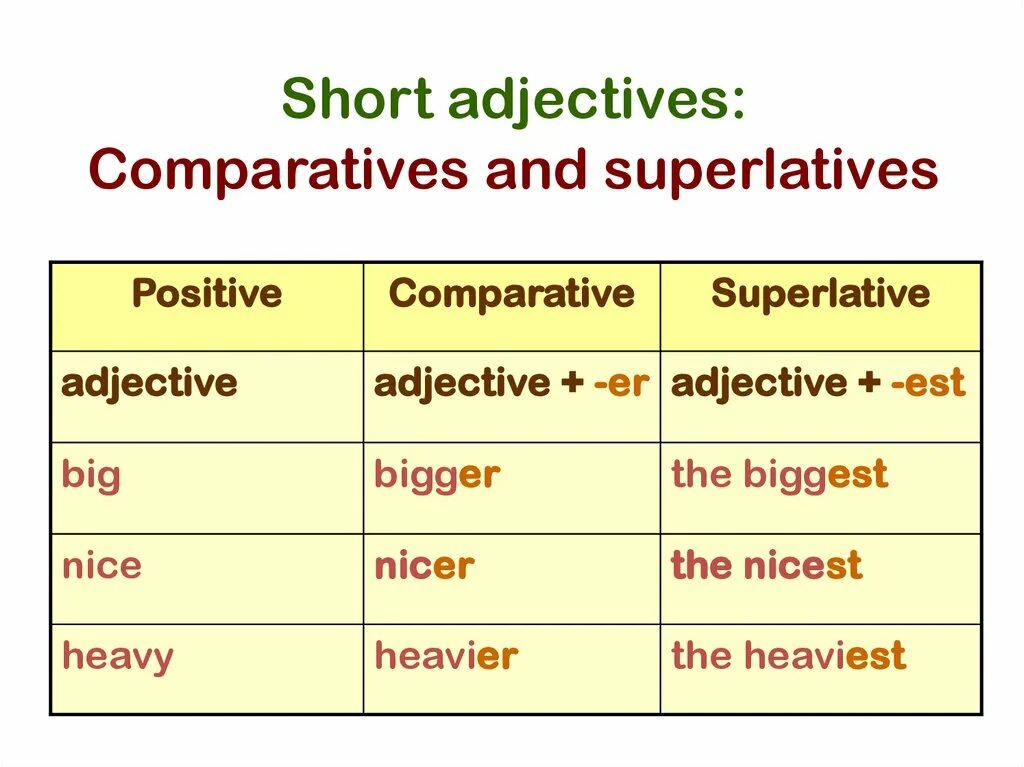 Short adjectives:
Comparatives and superlatives

| Positive | Comparative | Superlative |
|---|---|---|
| adjective | adjective + -er | adjective + -est |
| big | bigger | the biggest |
| nice | nicer | the nicest |
| heavy | heavier | the heaviest |